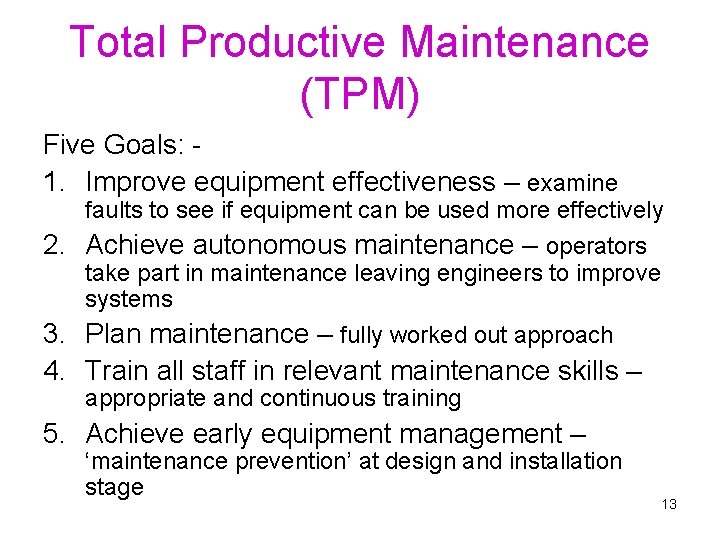 Total Productive Maintenance (TPM)

Five Goals: -

1. Improve equipment effectiveness – examine faults to see if equipment can be used more effectively
2. Achieve autonomous maintenance – operators take part in maintenance leaving engineers to improve systems
3. Plan maintenance – fully worked out approach
4. Train all staff in relevant maintenance skills – appropriate and continuous training
5. Achieve early equipment management – ‘maintenance prevention’ at design and installation stage

13